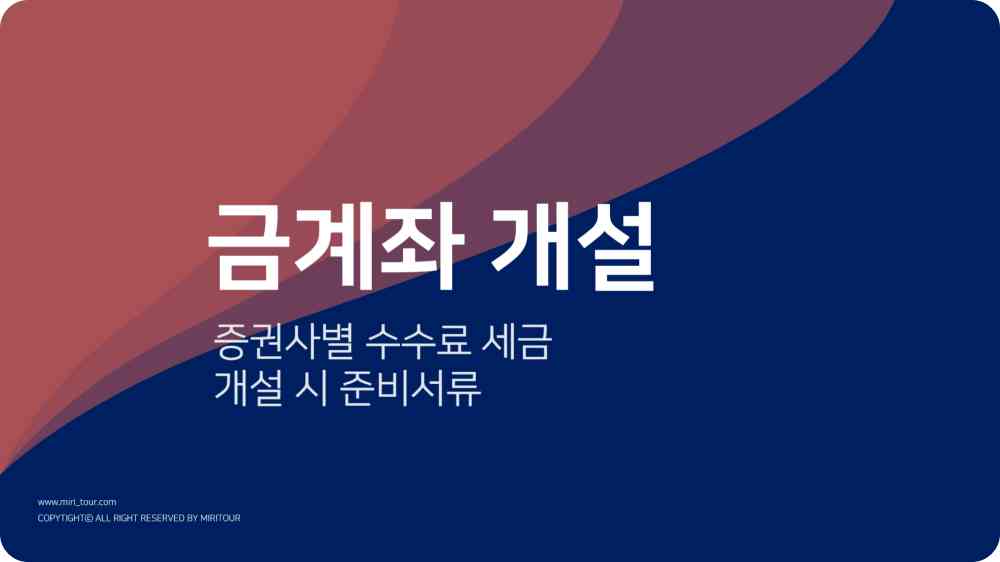 금계좌 개설

증권사별 수수료 세금
개설 시 준비서류

www.miri_tour.com
COPYTIGHT© ALL RIGHT RESERVED BY MIRITOUR